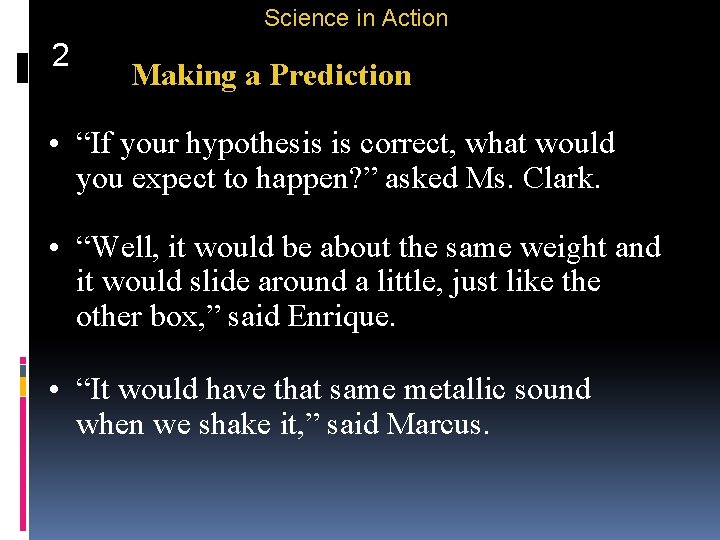 Science in Action

2

Making a Prediction

• “If your hypothesis is correct, what would you expect to happen?” asked Ms. Clark.

• “Well, it would be about the same weight and it would slide around a little, just like the other box,” said Enrique.

• “It would have that same metallic sound when we shake it,” said Marcus.